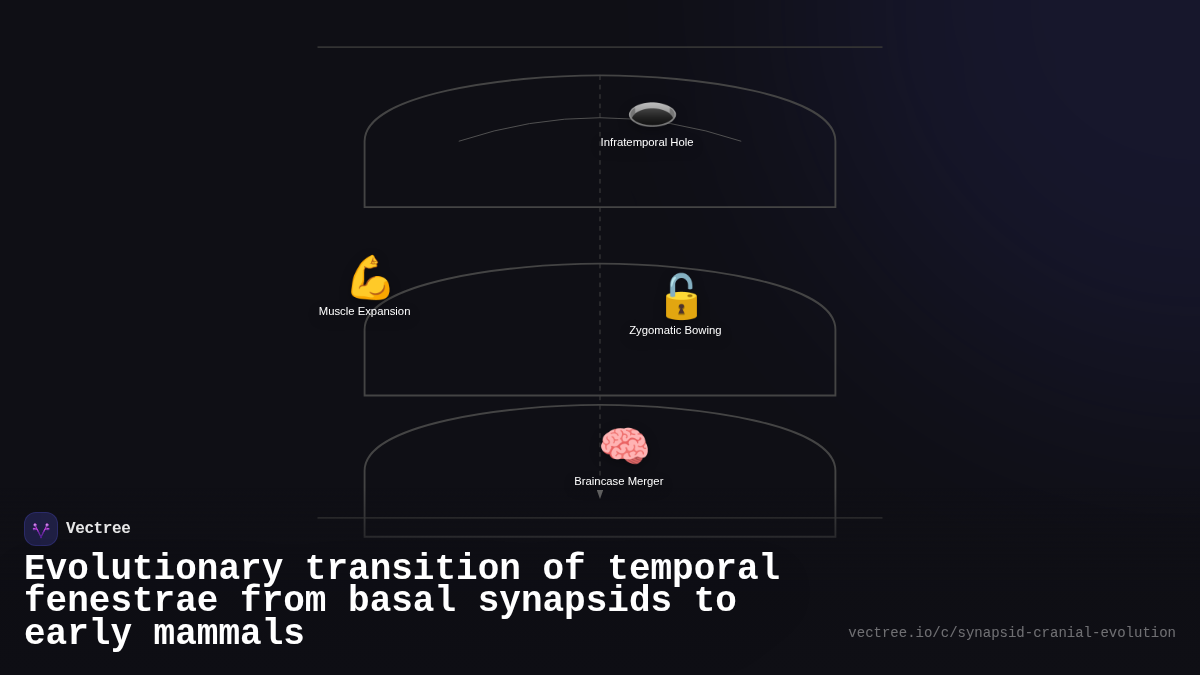 Infratemporal Hole

Muscle Expansion

Zygomatic Bowing

Braincase Merger

Vectree

Evolutionary transition of temporal fenestrae from basal synapsids to early mammals

vectree.io/c/synapsid-cranial-evolution